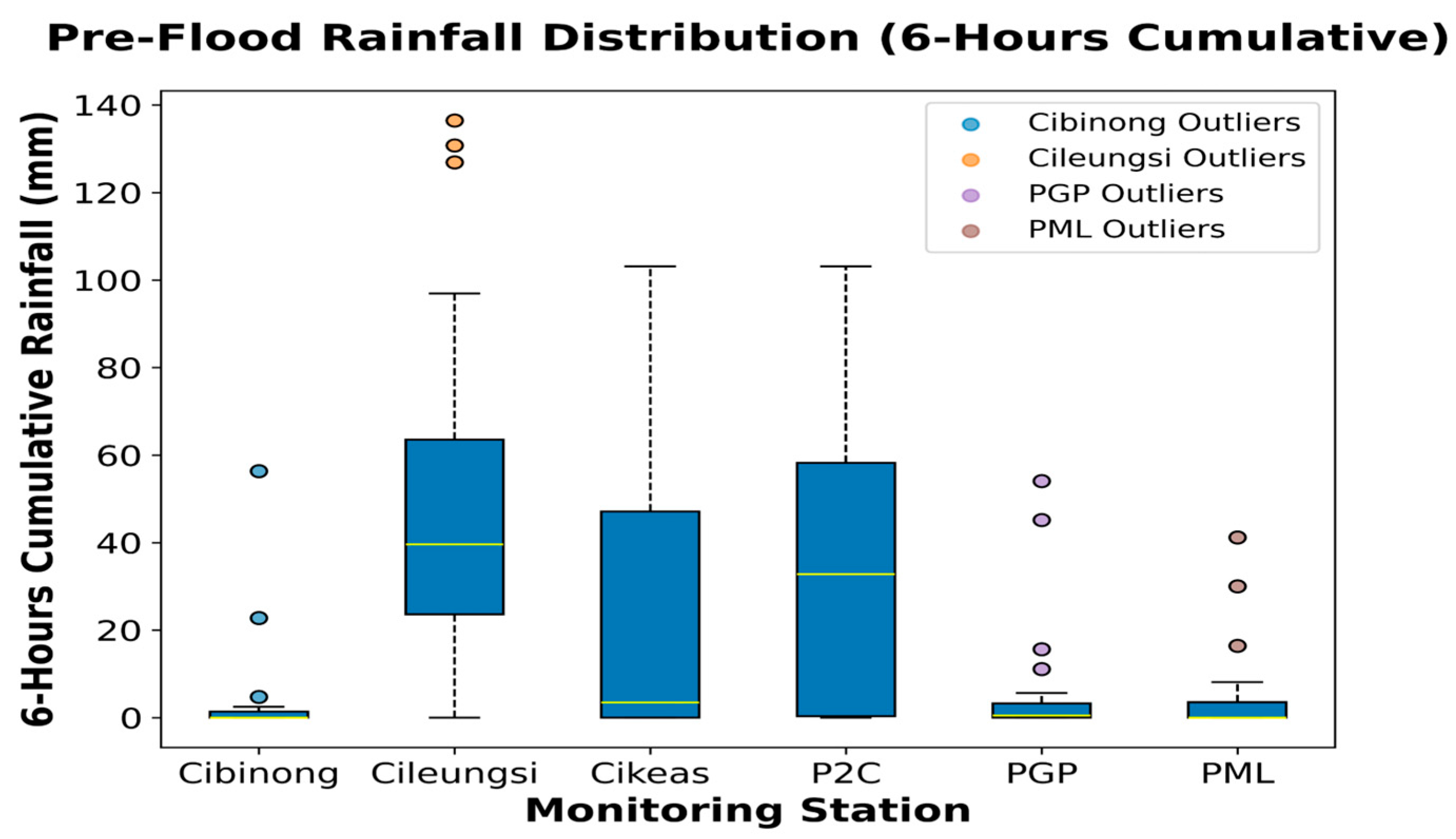 Pre-Flood Rainfall Distribution (6-Hours Cumulative)

6-Hours Cumulative Rainfall (mm)

140
120
100
80
60
40
20
0

Cibinong Outliers
Cileungsi Outliers
PGP Outliers
PML Outliers

Cibinong
Cileungsi
Cikeas
P2C
PGP
PML

Monitoring Station